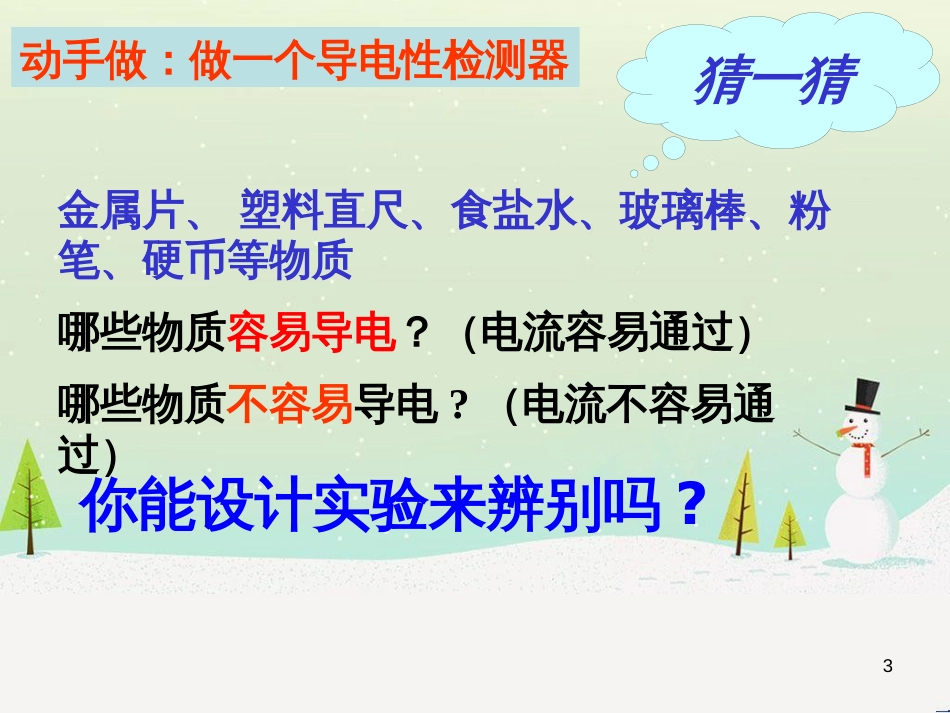 动手做：做一个导电性检测器

猜一猜

金属片、 塑料直尺、食盐水、玻璃棒、粉笔、硬币等物质

哪些物质容易导电？ (电流容易通过)

哪些物质不容易导电？ (电流不容易通过)

你能设计实验来辨别吗？

3